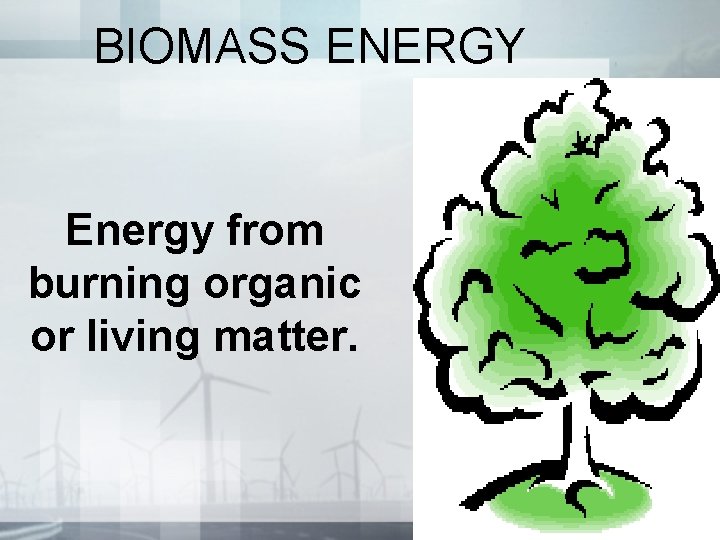 BIOMASS ENERGY

Energy from burning organic or living matter.